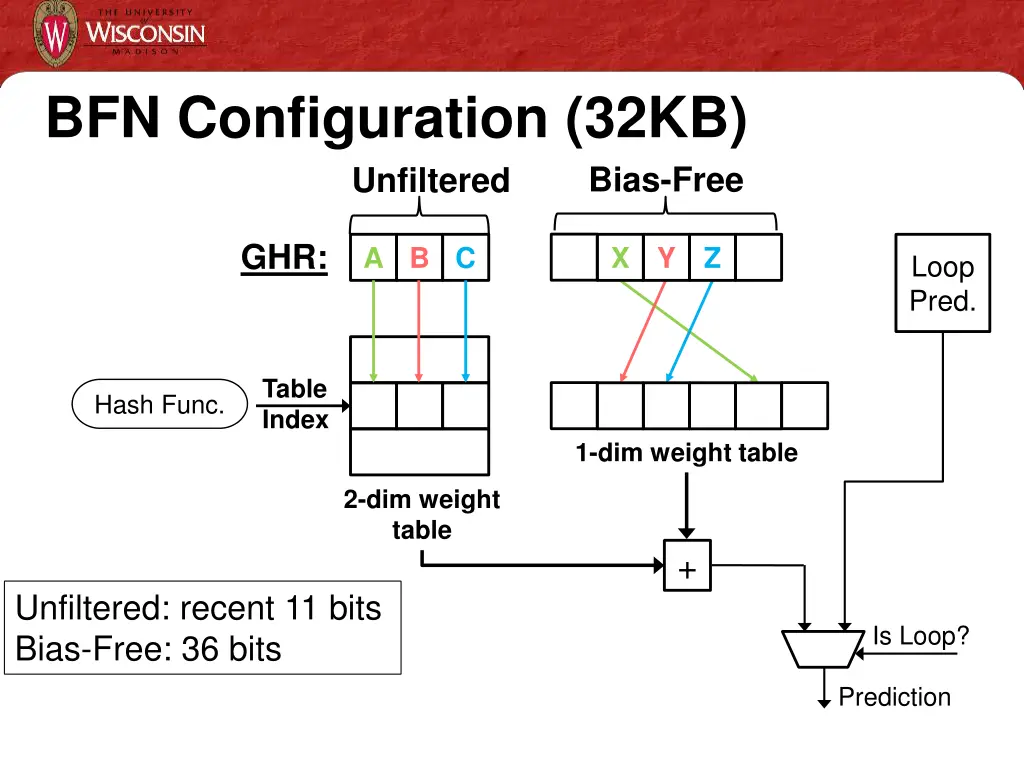 THE UNIVERSITY OF WISCONSIN MADISON

BFN Configuration (32KB)

Unfiltered

Bias-Free

GHR:

A B C

X Y Z

Loop Pred.

Hash Func.

Table Index

1-dim weight table

2-dim weight table

+

Unfiltered: recent 11 bits
Bias-Free: 36 bits

Is Loop?

Prediction